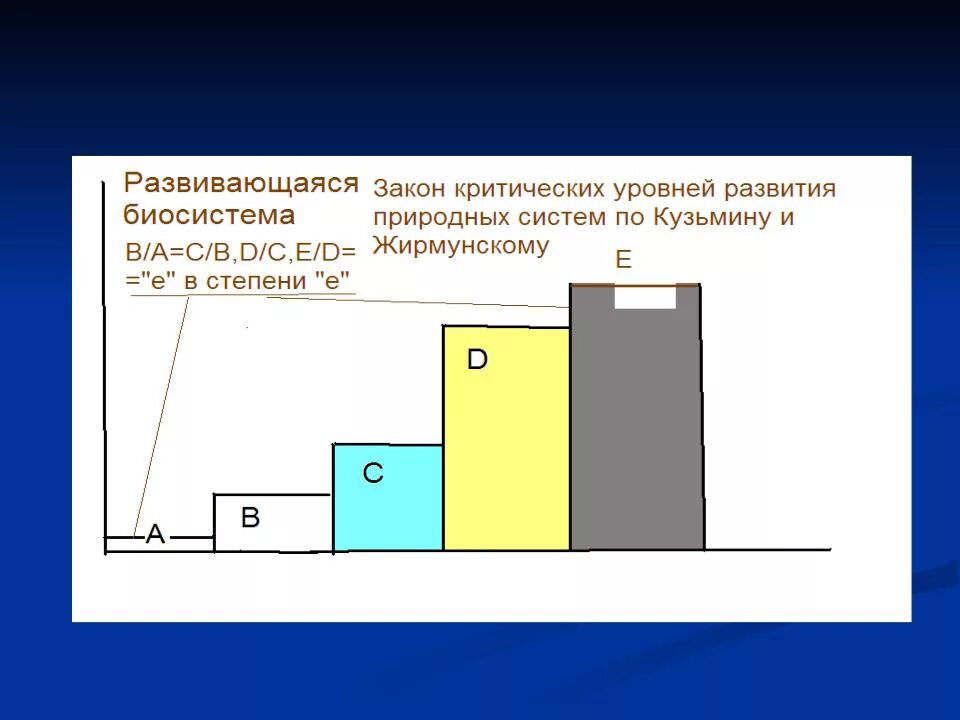 Развивающаяся биосистема

B/A=C/B,D/C,E/D= ="e" в степени "e"

Закон критических уровней развития природных систем по Кузьмину и Жирмунскому

E

D

C

B

A